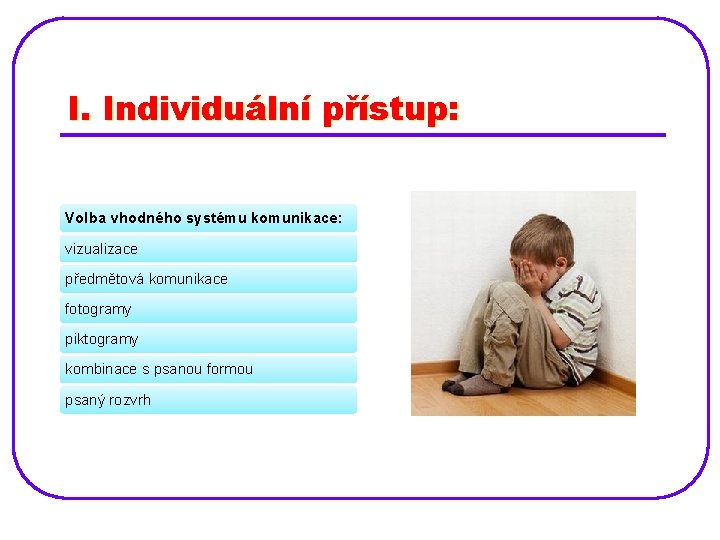 I. Individuální přístup:

Volba vhodného systému komunikace:

vizualizace

předmětová komunikace

fotogramy

piktogramy

kombinace s psanou formou

psaný rozvrh